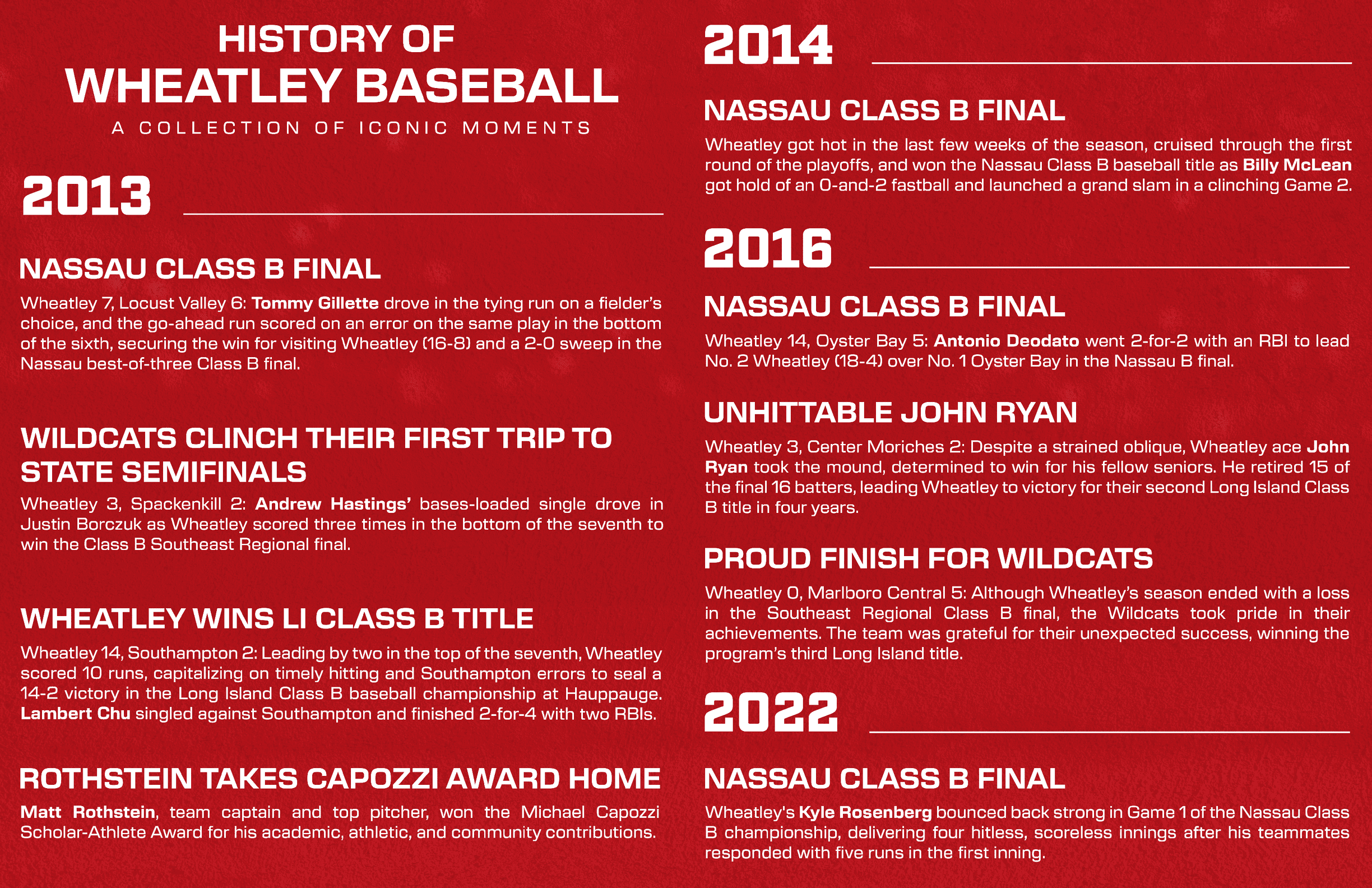 HISTORY OF
WHEATLEY BASEBALL
A COLLECTION OF ICONIC MOMENTS

2013

NASSAU CLASS B FINAL

Wheatley 7, Locust Valley 6: Tommy Gillette drove in the tying run on a fielder's choice, and the go-ahead run scored on an error on the same play in the bottom of the sixth, securing the win for visiting Wheatley (16-8) and a 2-0 sweep in the Nassau best-of-three Class B final.

WILDCATS CLINCH THEIR FIRST TRIP TO STATE SEMIFINALS

Wheatley 3, Spackenkill 2: Andrew Hastings' bases-loaded single drove in Justin Borczuk as Wheatley scored three times in the bottom of the seventh to win the Class B Southeast Regional final.

WHEATLEY WINS LI CLASS B TITLE

Wheatley 14, Southampton 2: Leading by two in the top of the seventh, Wheatley scored 10 runs, capitalizing on timely hitting and Southampton errors to seal a 14-2 victory in the Long Island Class B baseball championship at Hauppauge. Lambert Chu singled against Southampton and finished 2-for-4 with two RBIs.

ROTHSTEIN TAKES CAPOZZI AWARD HOME

Matt Rothstein, team captain and top pitcher, won the Michael Capozzi Scholar-Athlete Award for his academic, athletic, and community contributions.

2014

NASSAU CLASS B FINAL

Wheatley got hot in the last few weeks of the season, cruised through the first round of the playoffs, and won the Nassau Class B baseball title as Billy McLean got hold of an 0-and-2 fastball and launched a grand slam in a clinching Game 2.

2016

NASSAU CLASS B FINAL

Wheatley 14, Oyster Bay 5: Antonio Deodato went 2-for-2 with an RBI to lead No. 2 Wheatley (18-4) over No. 1 Oyster Bay in the Nassau B final.

UNHITTABLE JOHN RYAN

Wheatley 3, Center Moriches 2: Despite a strained oblique, Wheatley ace John Ryan took the mound, determined to win for his fellow seniors. He retired 15 of the final 16 batters, leading Wheatley to victory for their second Long Island Class B title in four years.

PROUD FINISH FOR WILDCATS

Wheatley 0, Marlboro Central 5: Although Wheatley's season ended with a loss in the Southeast Regional Class B final, the Wildcats took pride in their achievements. The team was grateful for their unexpected success, winning the program's third Long Island title.

2022

NASSAU CLASS B FINAL

Wheatley's Kyle Rosenberg bounced back strong in Game 1 of the Nassau Class B championship, delivering four hitless, scoreless innings after his teammates responded with five runs in the first inning.